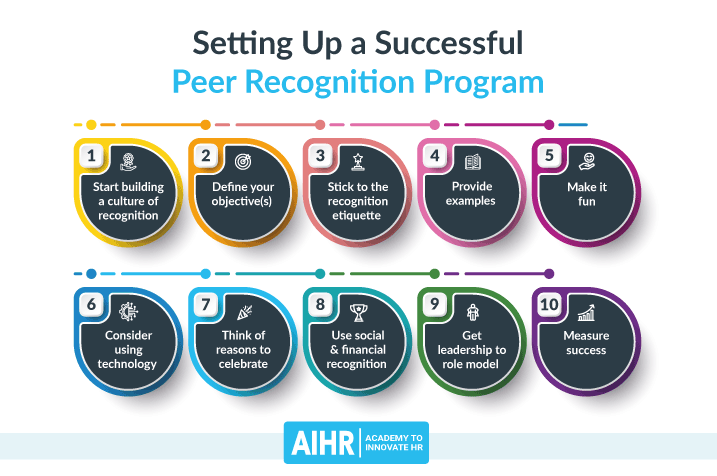 Setting Up a Successful
Peer Recognition Program

1
Start building a culture of recognition

2
Define your objective(s)

3
Stick to the recognition etiquette

4
Provide examples

5
Make it fun

6
Consider using technology

7
Think of reasons to celebrate

8
Use social & financial recognition

9
Get leadership to role model

10
Measure success

AIHR | ACADEMY TO INNOVATE HR